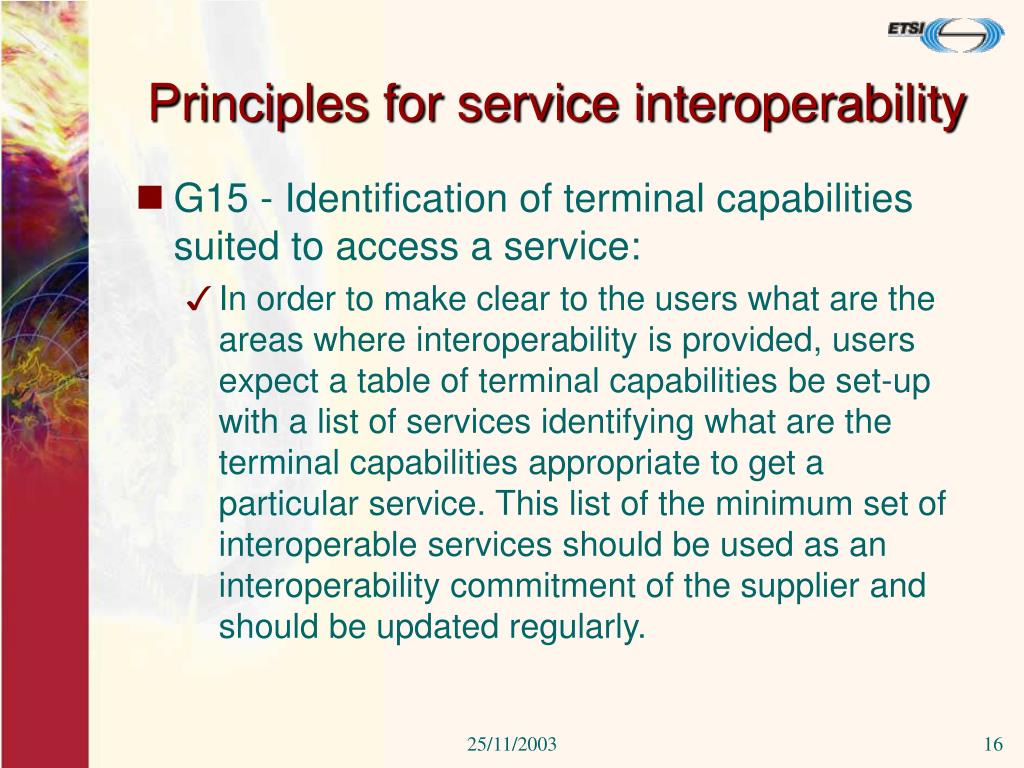 ETSI

Principles for service interoperability

G15 - Identification of terminal capabilities suited to access a service:

In order to make clear to the users what are the areas where interoperability is provided, users expect a table of terminal capabilities be set-up with a list of services identifying what are the terminal capabilities appropriate to get a particular service. This list of the minimum set of interoperable services should be used as an interoperability commitment of the supplier and should be updated regularly.

25/11/2003

16